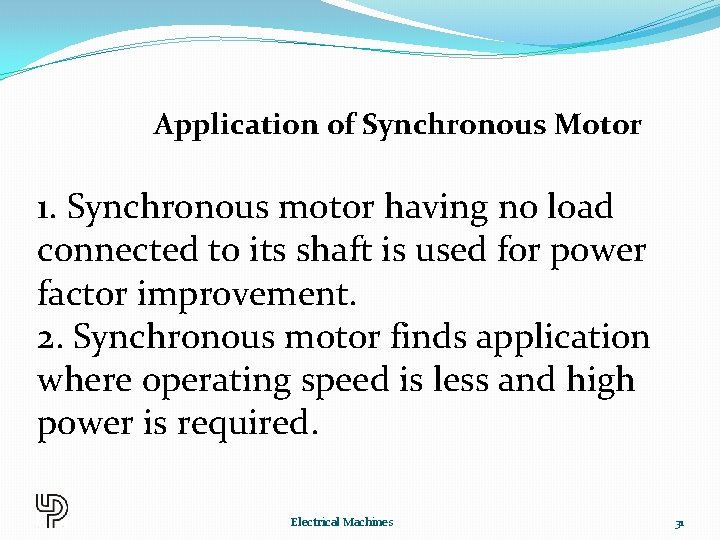 Application of Synchronous Motor

1. Synchronous motor having no load connected to its shaft is used for power factor improvement.
2. Synchronous motor finds application where operating speed is less and high power is required.

Electrical Machines

31